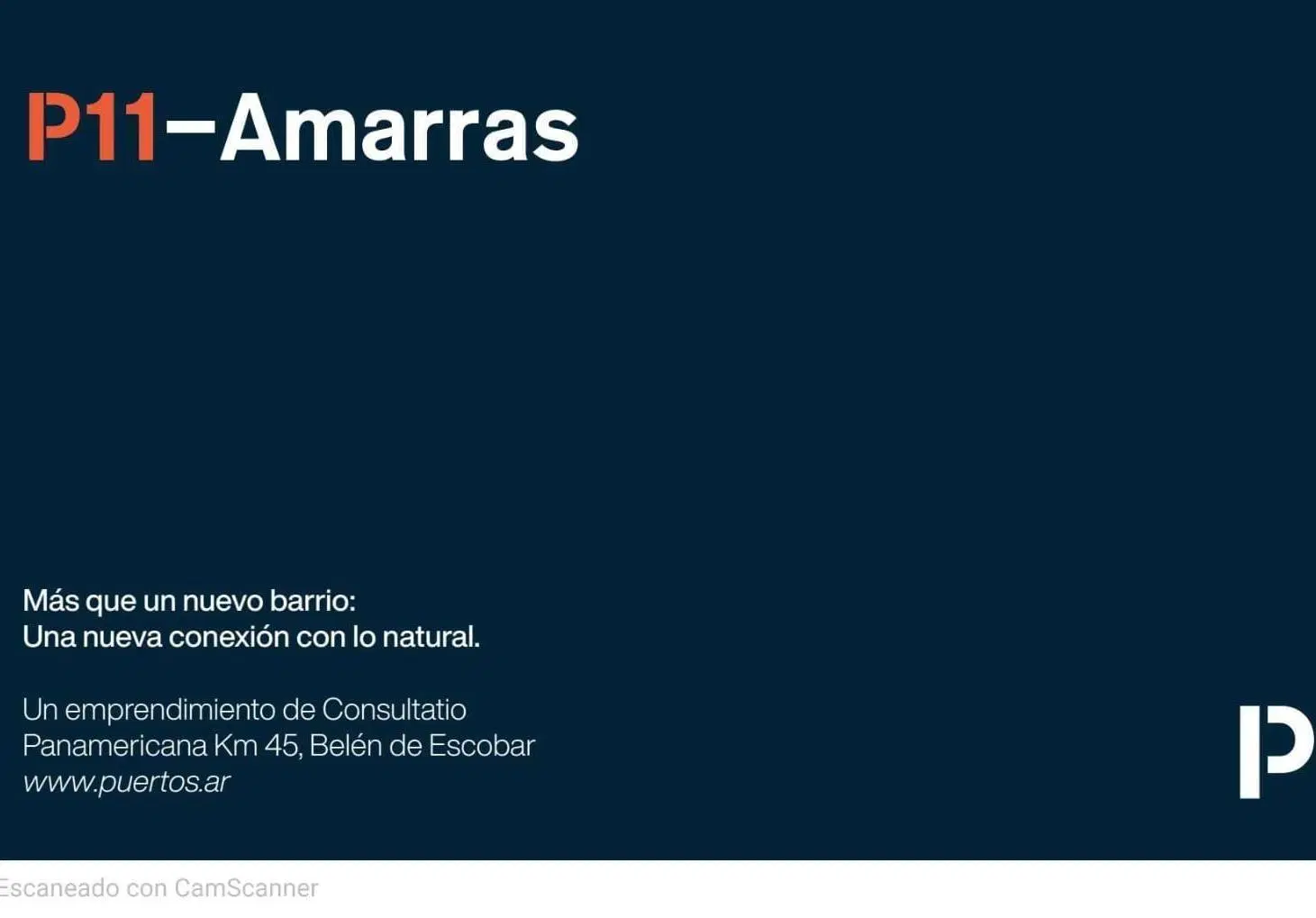 P11–Amarras

Más que un nuevo barrio:
Una nueva conexión con lo natural.

Un emprendimiento de Consultatio
Panamericana Km 45, Belén de Escobar
www.puertos.ar

P

Escaneado con CamScanner